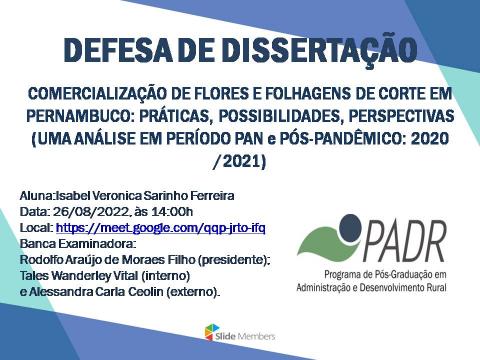 DEFESA DE DISSERTAÇÃO

COMERCIALIZAÇÃO DE FLORES E FOLHAGENS DE CORTE EM PERNAMBUCO: PRÁTICAS, POSSIBILIDADES, PERSPECTIVAS (UMA ANÁLISE EM PERÍODO PAN e PÓS-PANDÊMICO: 2020 /2021)

Aluna:Isabel Veronica Sarinho Ferreira
Data: 26/08/2022, às 14:00h
Local: https://meet.google.com/qqp-jrto-ifq
Banca Examinadora:
Rodolfo Araújo de Moraes Filho (presidente);
Tales Wanderley Vital (interno)
e Alessandra Carla Ceolin (externo).

PADR
Programa de Pós-Graduação em Administração e Desenvolvimento Rural

Slide Members